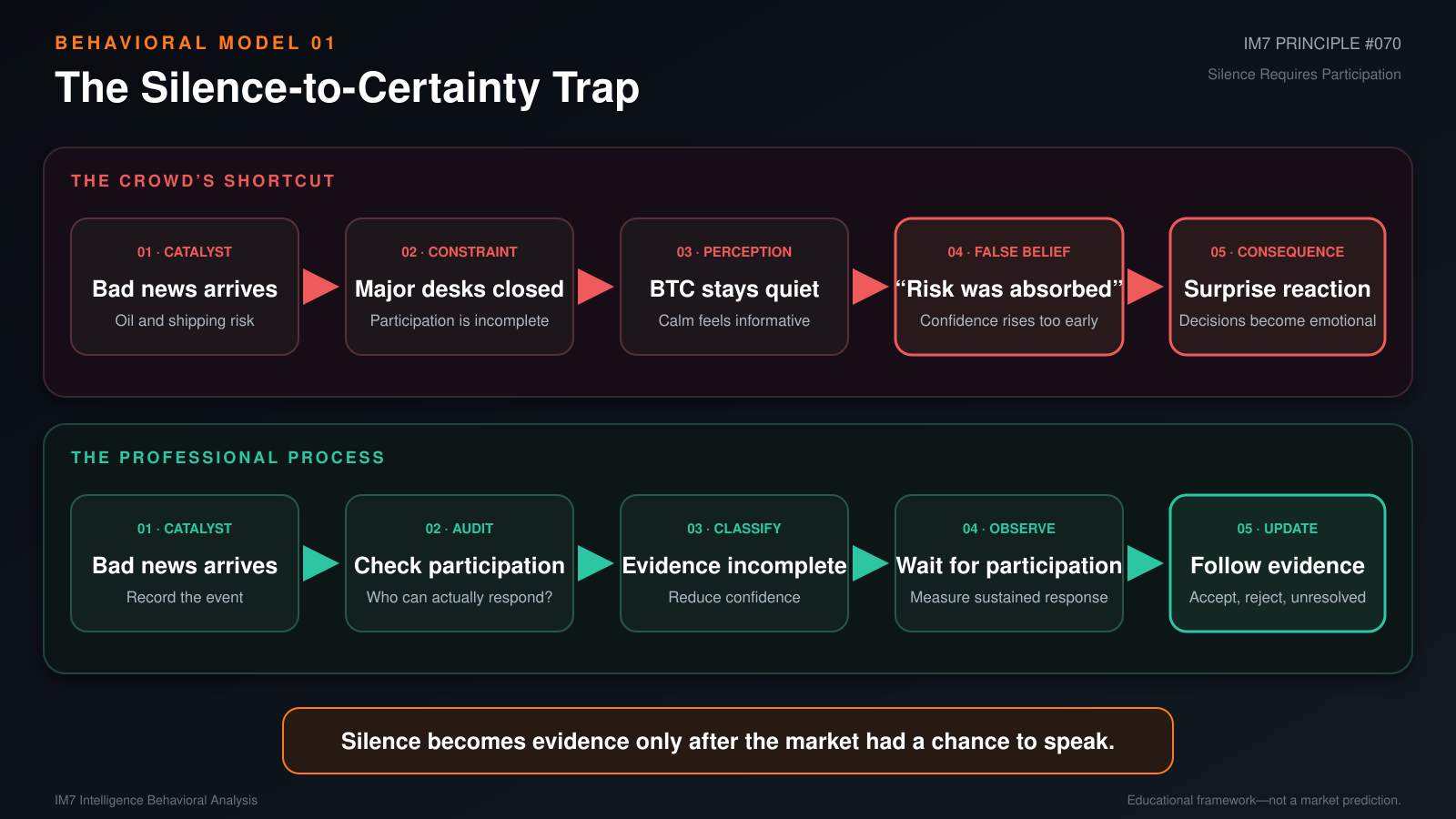 BEHAVIORAL MODEL 01

The Silence-to-Certainty Trap

IM7 PRINCIPLE #070

Silence Requires Participation

THE CROWD'S SHORTCUT

01 · CATALYST
Bad news arrives
Oil and shipping risk

02 · CONSTRAINT
Major desks closed
Participation is incomplete

03 · PERCEPTION
BTC stays quiet
Calm feels informative

04 · FALSE BELIEF
"Risk was absorbed"
Confidence rises too early

05 · CONSEQUENCE
Surprise reaction
Decisions become emotional

THE PROFESSIONAL PROCESS

01 · CATALYST
Bad news arrives
Record the event

02 · AUDIT
Check participation
Who can actually respond?

03 · CLASSIFY
Evidence incomplete
Reduce confidence

04 · OBSERVE
Wait for participation
Measure sustained response

05 · UPDATE
Follow evidence
Accept, reject, unresolved

Silence becomes evidence only after the market had a chance to speak.

IM7 Intelligence Behavioral Analysis

Educational framework—not a market prediction.